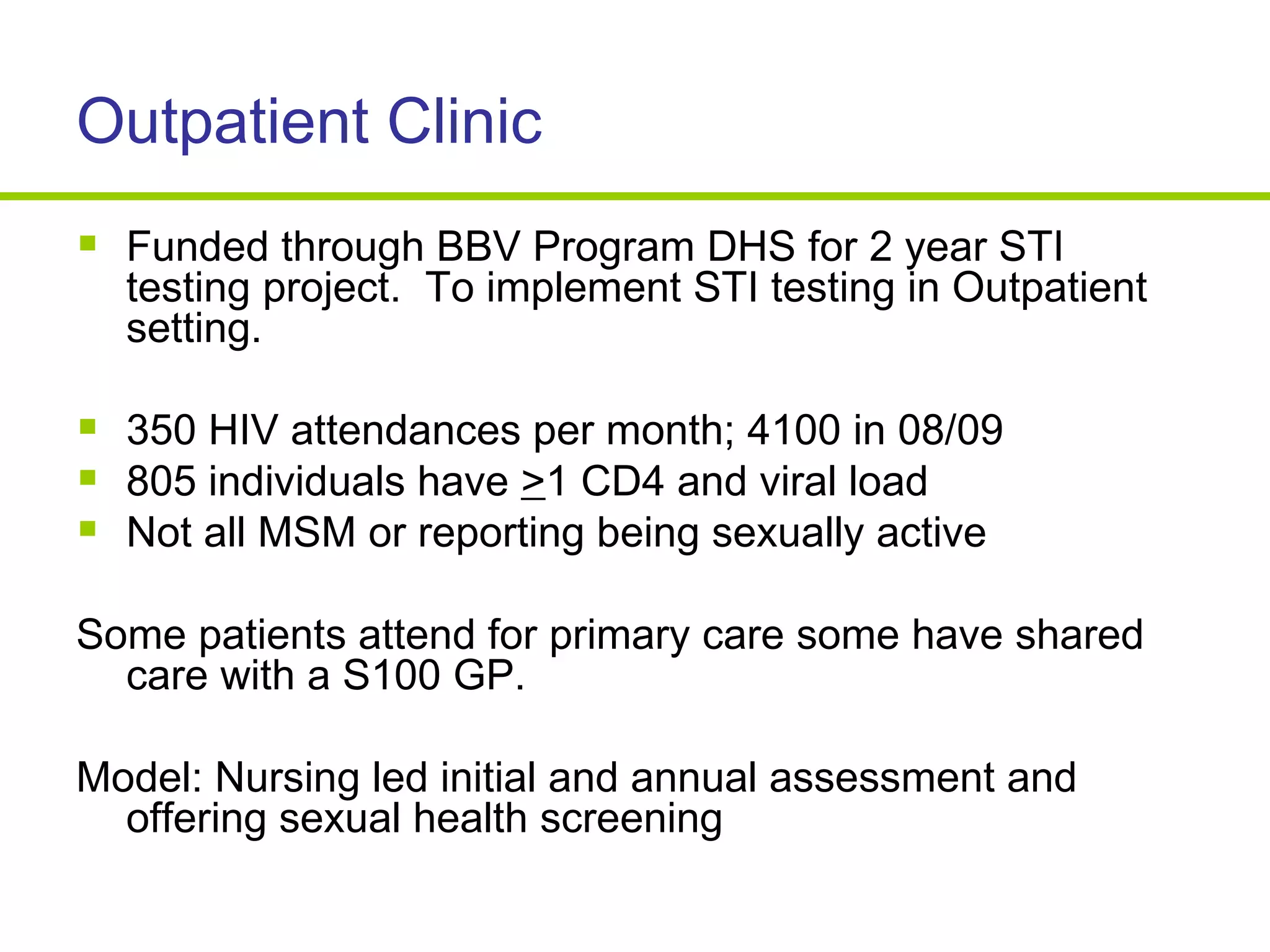 Outpatient Clinic

- Funded through BBV Program DHS for 2 year STI testing project. To implement STI testing in Outpatient setting.

- 350 HIV attendances per month; 4100 in 08/09
- 805 individuals have $\geq$1 CD4 and viral load
- Not all MSM or reporting being sexually active

Some patients attend for primary care some have shared care with a S100 GP.

Model: Nursing led initial and annual assessment and offering sexual health screening